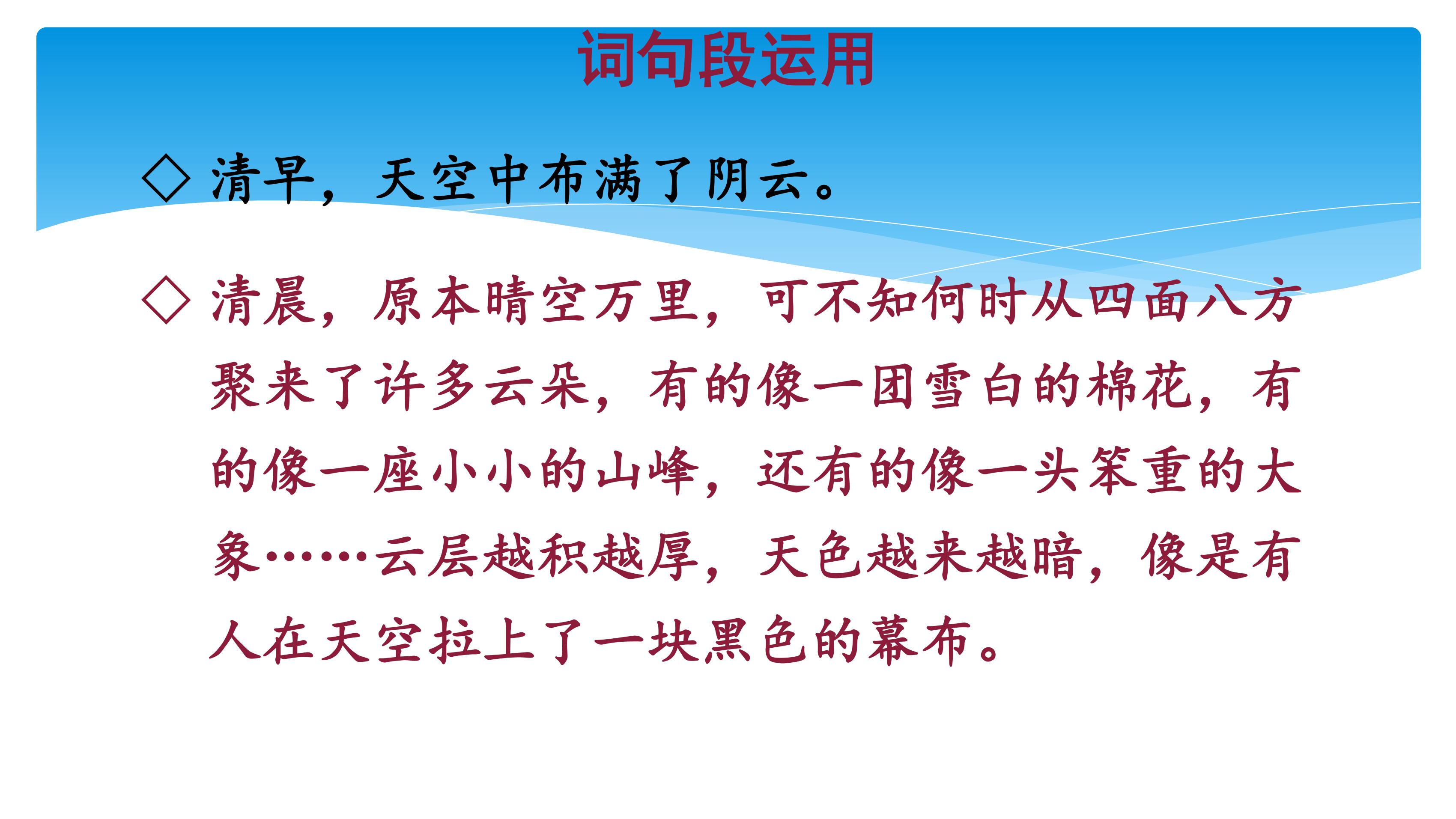 词句段运用

◇ 清早，天空中布满了阴云。

◇ 清晨，原本晴空万里，可不知何时从四面八方聚来了许多云朵，有的像一团雪白的棉花，有的像一座小小的山峰，还有的像一头笨重的大象……云层越积越厚，天色越来越暗，像是有人在天空拉上了一块黑色的幕布。